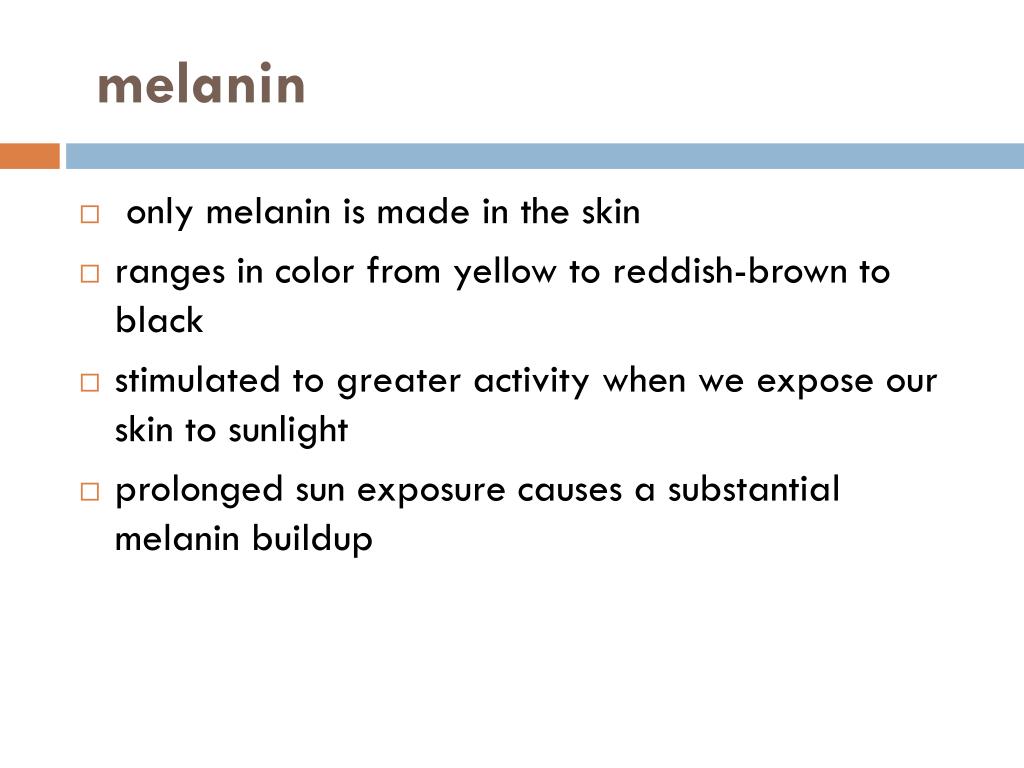 melanin

□ only melanin is made in the skin

□ ranges in color from yellow to reddish-brown to black

□ stimulated to greater activity when we expose our skin to sunlight

□ prolonged sun exposure causes a substantial melanin buildup